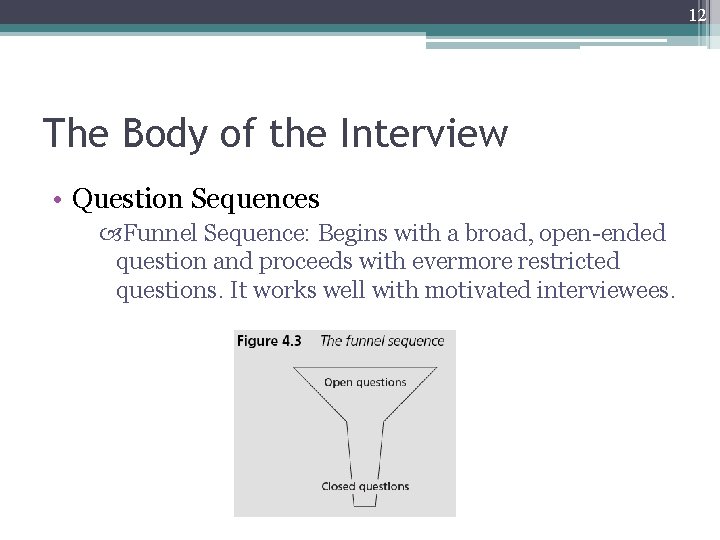 12

The Body of the Interview

• Question Sequences

Funnel Sequence: Begins with a broad, open-ended question and proceeds with evermore restricted questions. It works well with motivated interviewees.

Figure 4.3 The funnel sequence

Open questions

Closed questions